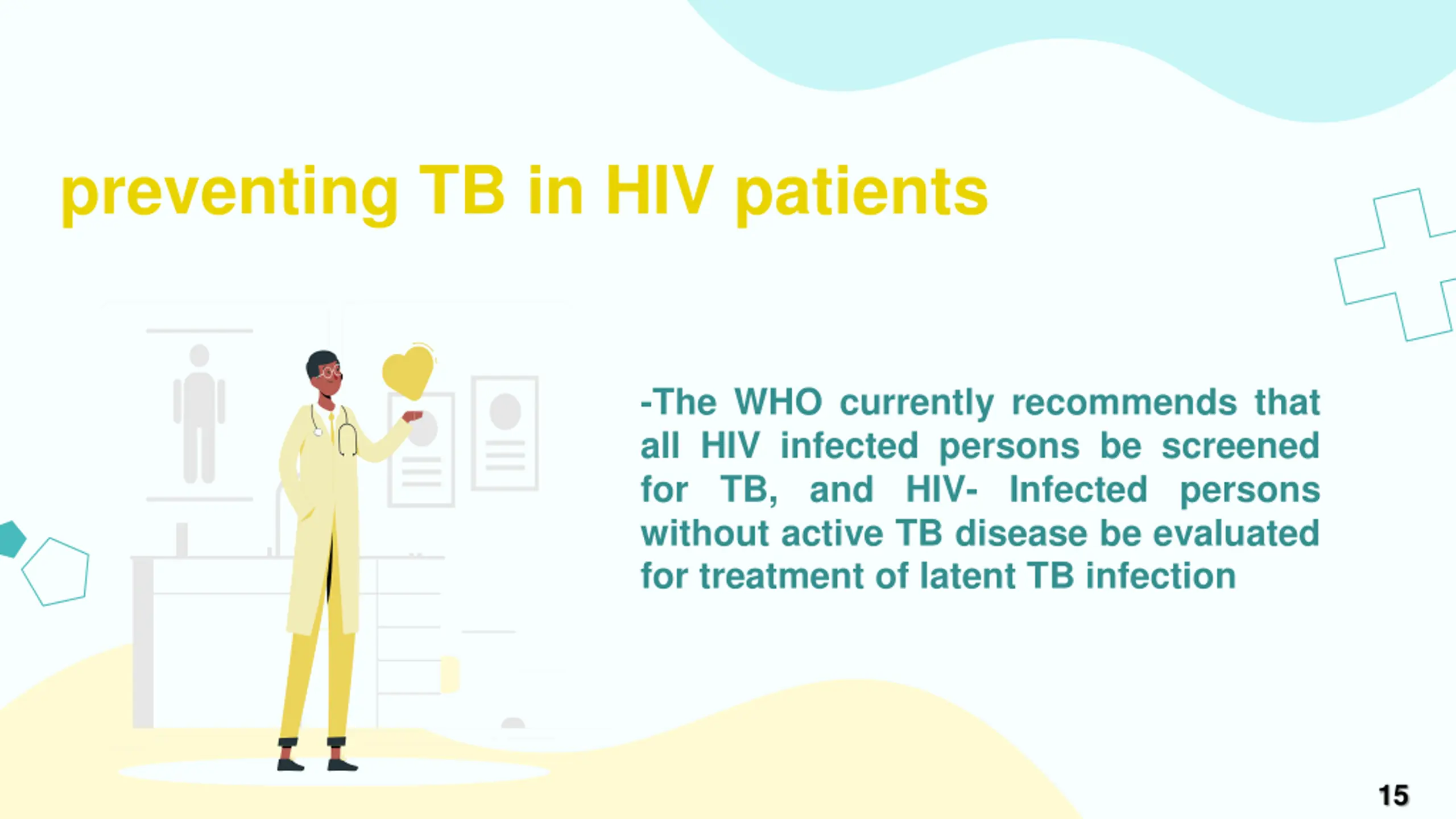 preventing TB in HIV patients

-The WHO currently recommends that all HIV infected persons be screened for TB, and HIV- Infected persons without active TB disease be evaluated for treatment of latent TB infection

15